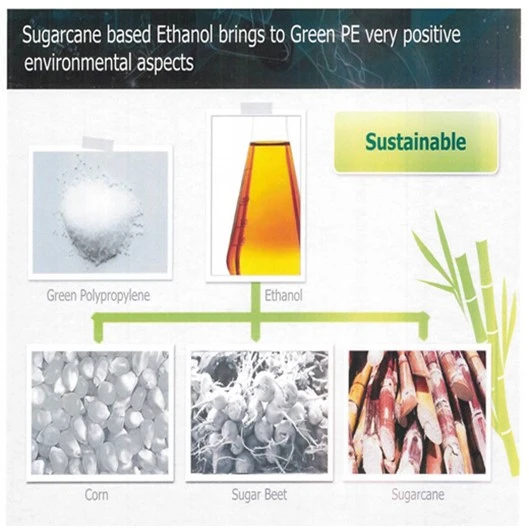 Sugarcane based Ethanol brings to Green PE very positive environmental aspects

Sustainable

Green Polypropylene

Ethanol

Corn

Sugar Beet

Sugarcane